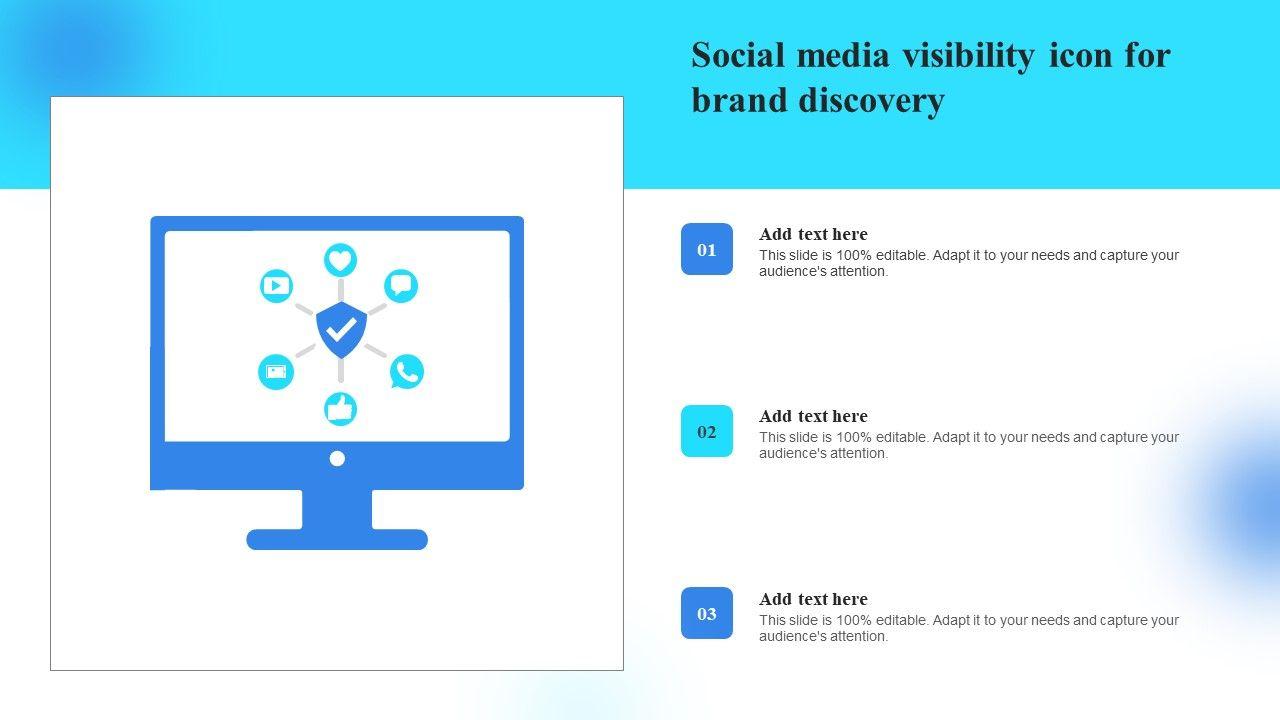 Social media visibility icon for brand discovery

01
Add text here
This slide is 100% editable. Adapt it to your needs and capture your audience's attention.

02
Add text here
This slide is 100% editable. Adapt it to your needs and capture your audience's attention.

03
Add text here
This slide is 100% editable. Adapt it to your needs and capture your audience's attention.